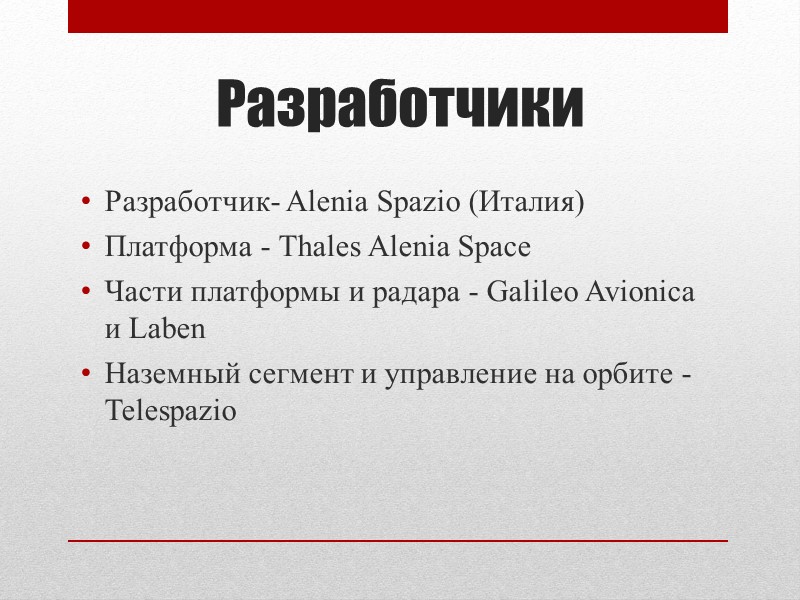 Разработчики

• Разработчик- Alenia Spazio (Италия)
• Платформа - Thales Alenia Space
• Части платформы и радара - Galileo Avionica и Laben
• Наземный сегмент и управление на орбите - Telespazio